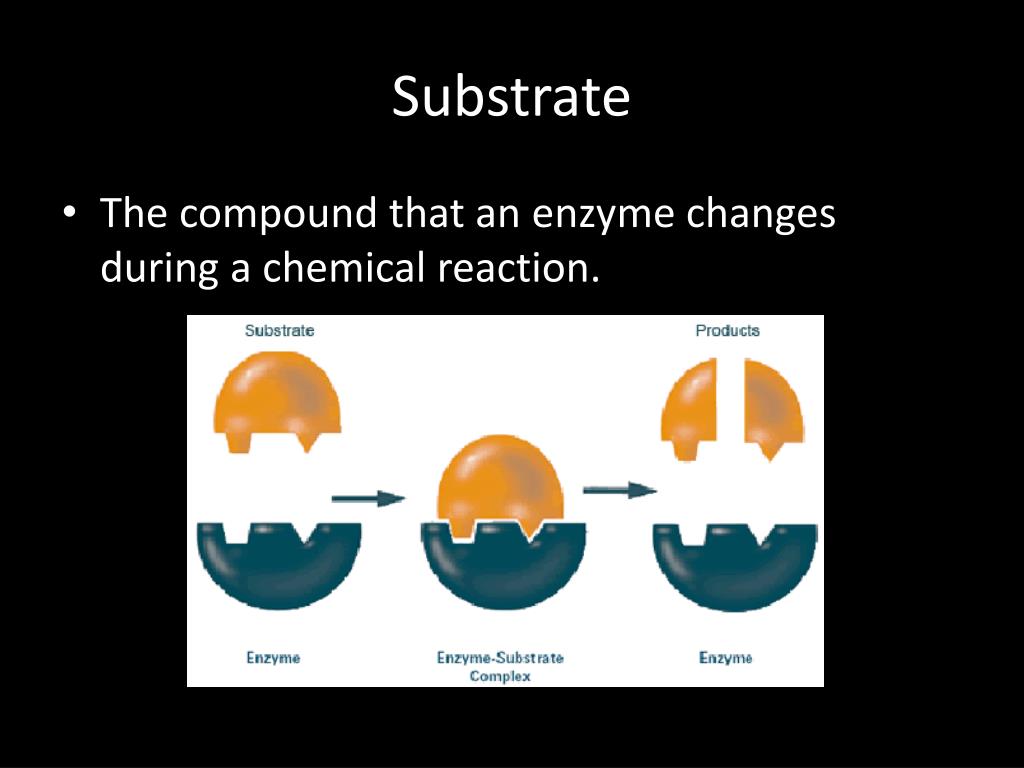 Substrate

• The compound that an enzyme changes during a chemical reaction.

Substrate

Products

Enzyme

Enzyme-Substrate Complex

Enzyme